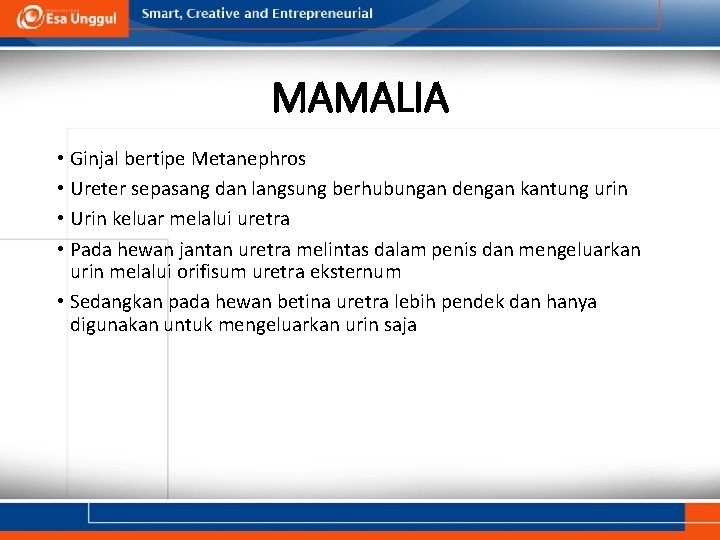 Esa Unggul
Smart, Creative and Entrepreneurial

MAMALIA

• Ginjal bertipe Metanephros
• Ureter sepasang dan langsung berhubungan dengan kantung urin
• Urin keluar melalui uretra
• Pada hewan jantan uretra melintas dalam penis dan mengeluarkan urin melalui orifisum uretra eksternum
• Sedangkan pada hewan betina uretra lebih pendek dan hanya digunakan untuk mengeluarkan urin saja